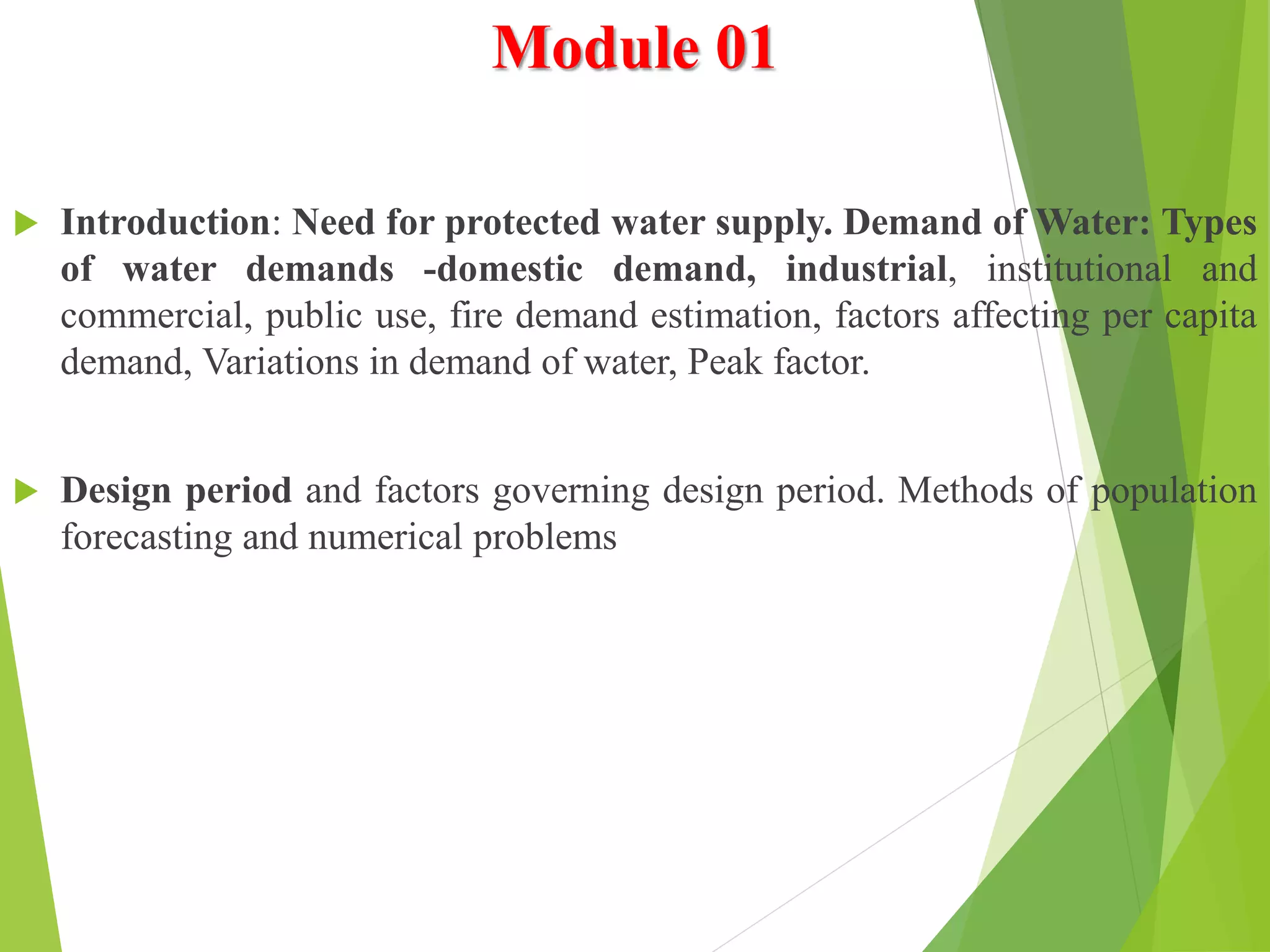 Module 01

Introduction: Need for protected water supply. Demand of Water: Types of water demands -domestic demand, industrial, institutional and commercial, public use, fire demand estimation, factors affecting per capita demand, Variations in demand of water, Peak factor.

Design period and factors governing design period. Methods of population forecasting and numerical problems